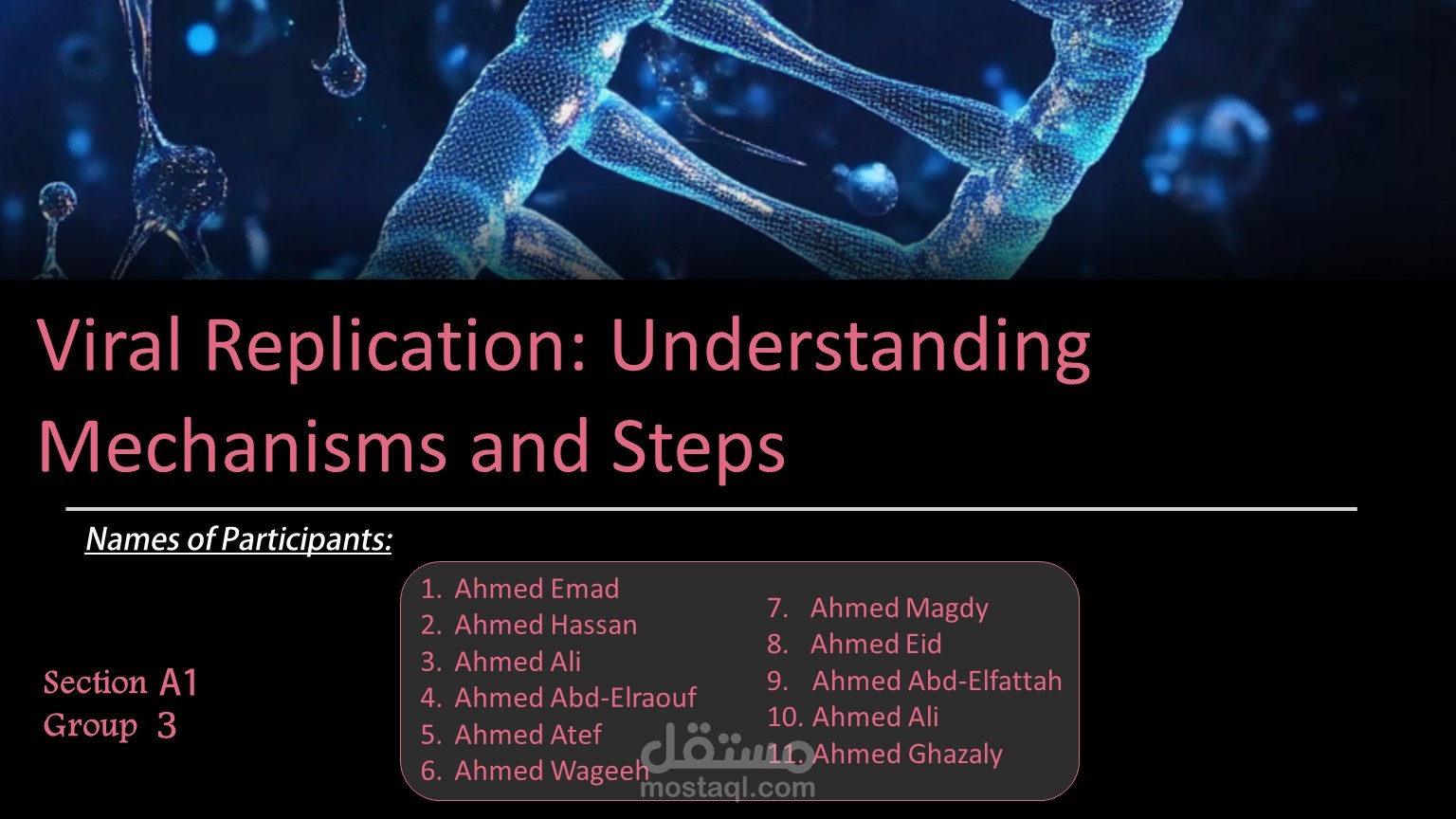 Viral Replication: Understanding Mechanisms and Steps

Names of Participants:

1. Ahmed Emad
2. Ahmed Hassan
3. Ahmed Ali
4. Ahmed Abd-Elraouf
5. Ahmed Atef
6. Ahmed Wageeh

7. Ahmed Magdy
8. Ahmed Eid
9. Ahmed Abd-Elfattah
10. Ahmed Ali
11. Ahmed Ghazaly

Section A1
Group 3

مستقل
mostaql.com